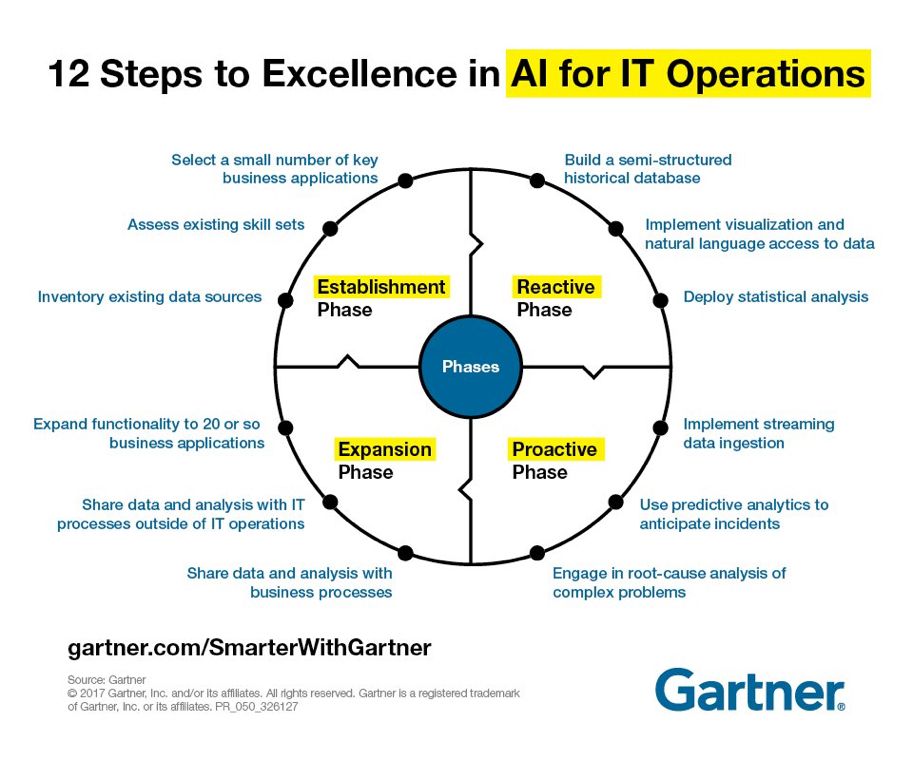 12 Steps to Excellence in AI for IT Operations

Select a small number of key business applications

Assess existing skill sets

Inventory existing data sources

Establishment Phase

Build a semi-structured historical database

Implement visualization and natural language access to data

Deploy statistical analysis

Reactive Phase

Phases

Expand functionality to 20 or so business applications

Share data and analysis with IT processes outside of IT operations

Share data and analysis with business processes

Expansion Phase

Implement streaming data ingestion

Use predictive analytics to anticipate incidents

Engage in root-cause analysis of complex problems

Proactive Phase

gartner.com/SmarterWithGartner

Source: Gartner
© 2017 Gartner, Inc. and/or its affiliates. All rights reserved. Gartner is a registered trademark of Gartner, Inc. or its affiliates. PR_050_326127

Gartner®